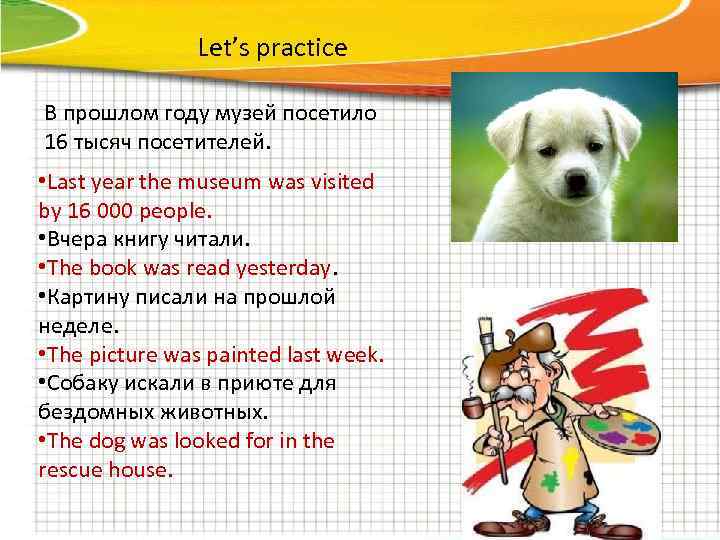 Let's practice

В прошлом году музей посетило 16 тысяч посетителей.

•Last year the museum was visited by 16 000 people.
•Вчера книгу читали.
•The book was read yesterday.
•Картину писали на прошлой неделе.
•The picture was painted last week.
•Собаку искали в приюте для бездомных животных.
•The dog was looked for in the rescue house.